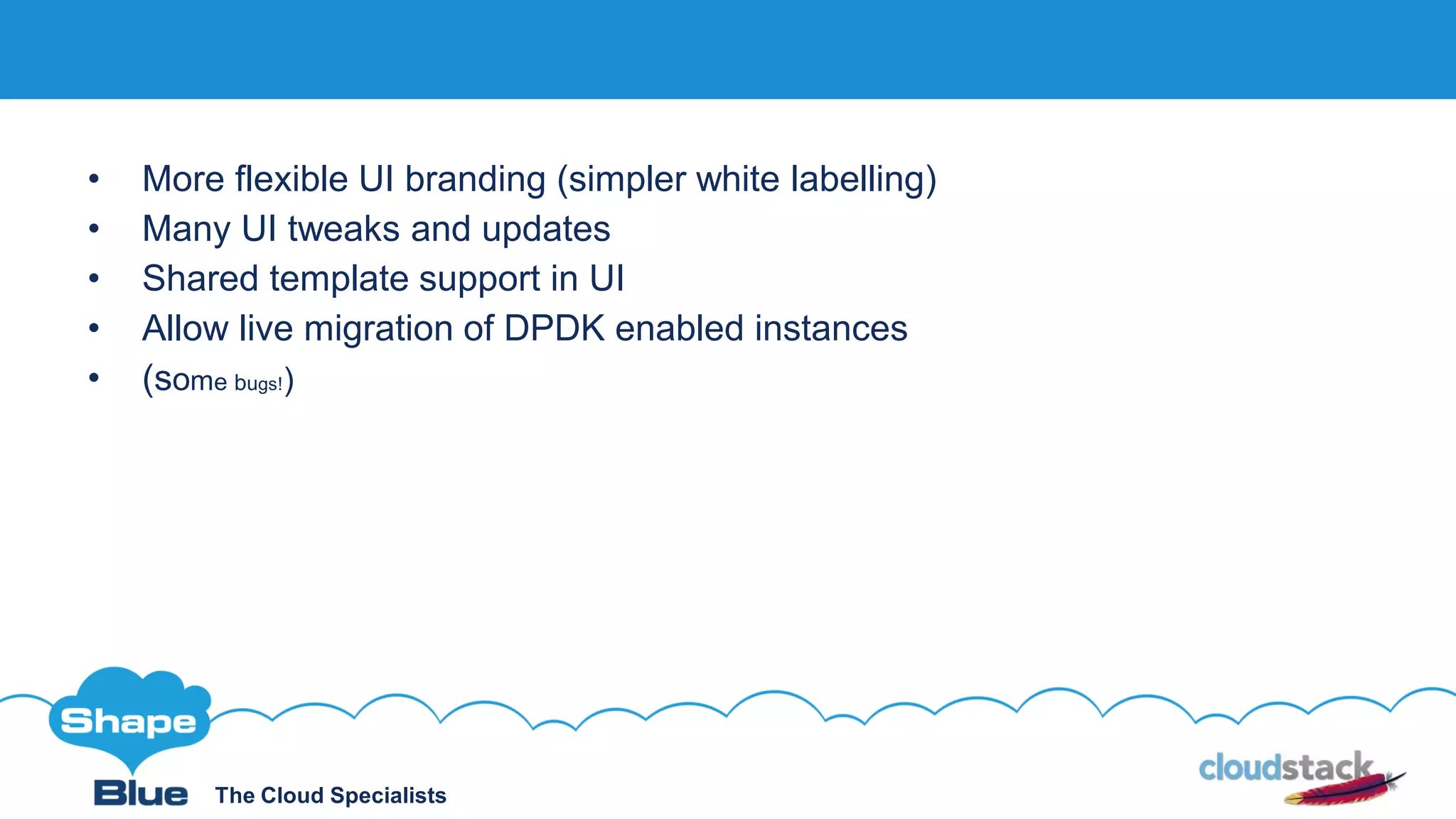 • More flexible UI branding (simpler white labelling)
• Many UI tweaks and updates
• Shared template support in UI
• Allow live migration of DPDK enabled instances
• (some bugs!)

Shape Blue The Cloud Specialists

cloudstack